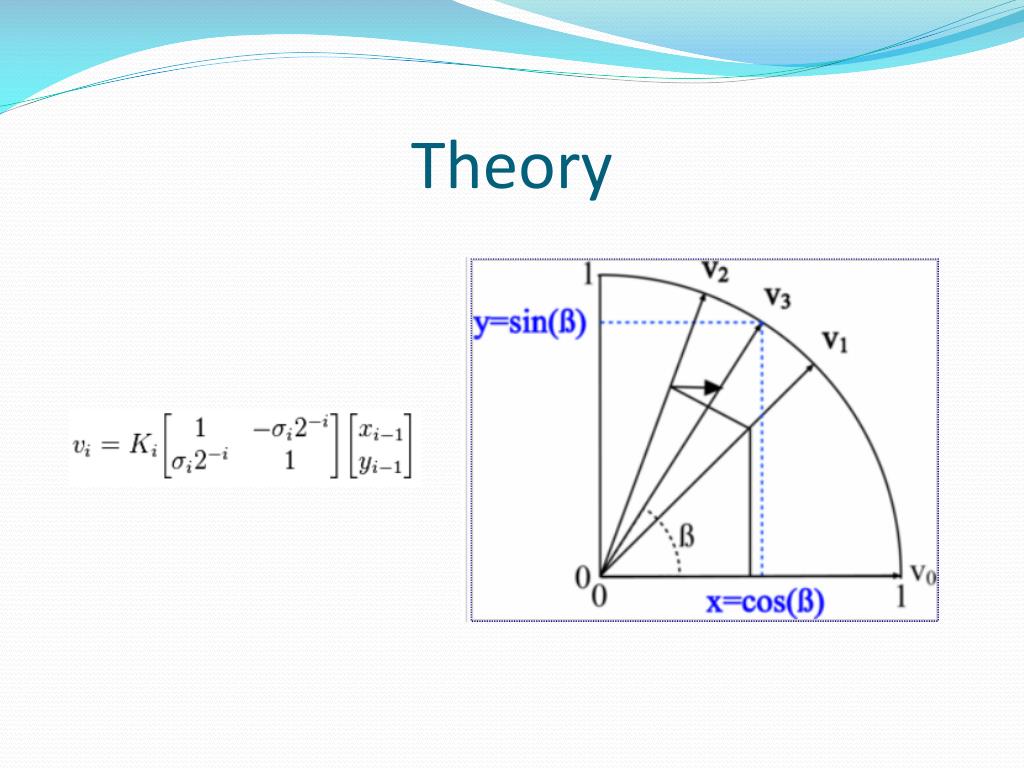 Theory

$v_i = K_i \begin{bmatrix} 1 & -\sigma_i 2^{-i} \\ \sigma_i 2^{-i} & 1 \end{bmatrix} \begin{bmatrix} x_{i-1} \\ y_{i-1} \end{bmatrix}$

1
$v_2$
$v_3$
y=sin(ß)
$v_1$
ß
0
0
x=cos(ß)
1
$v_0$